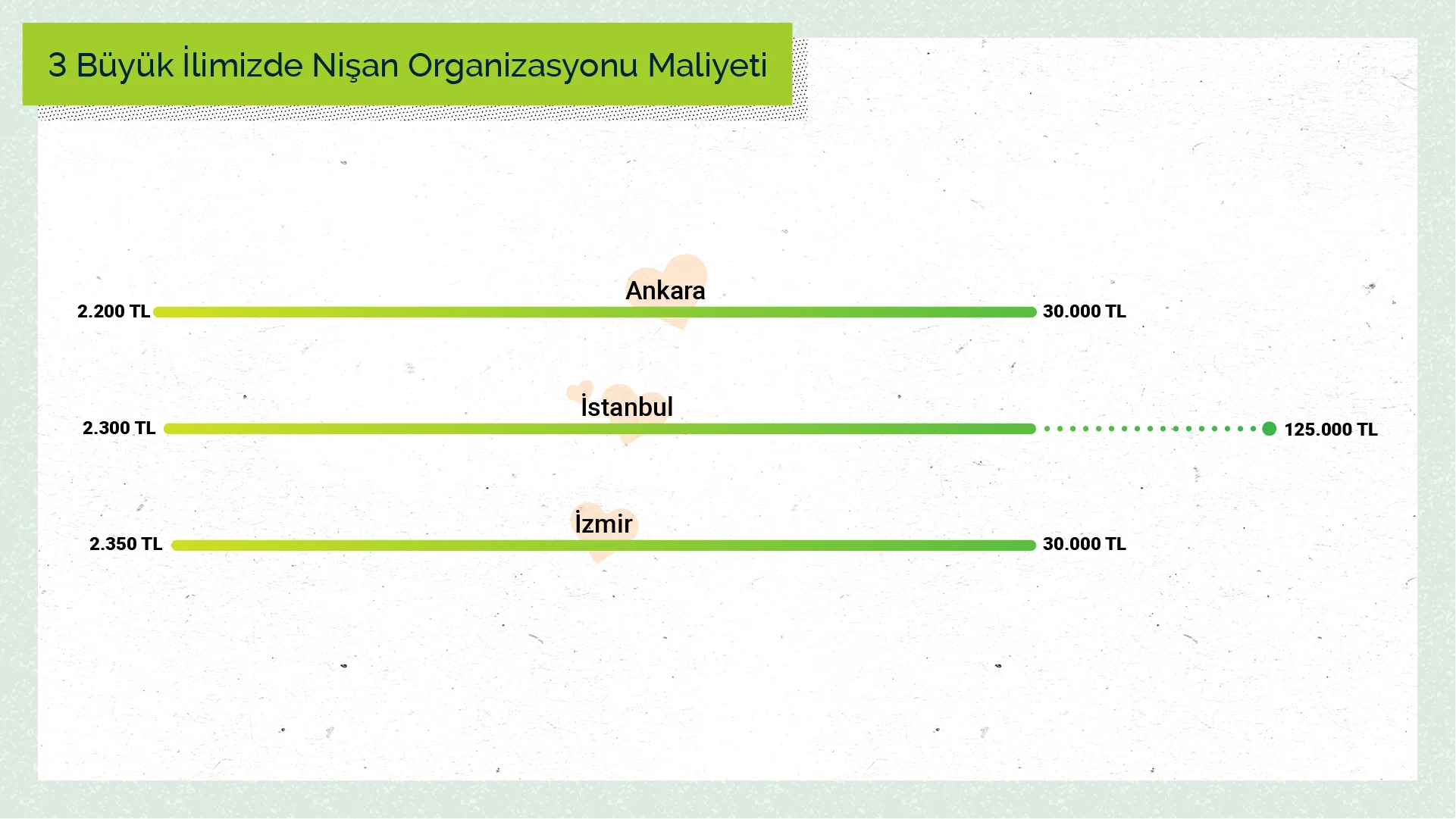 3 Büyük İlimizde Nişan Organizasyonu Maliyeti

Ankara
2.200 TL
30.000 TL

İstanbul
2.300 TL
125.000 TL

İzmir
2.350 TL
30.000 TL